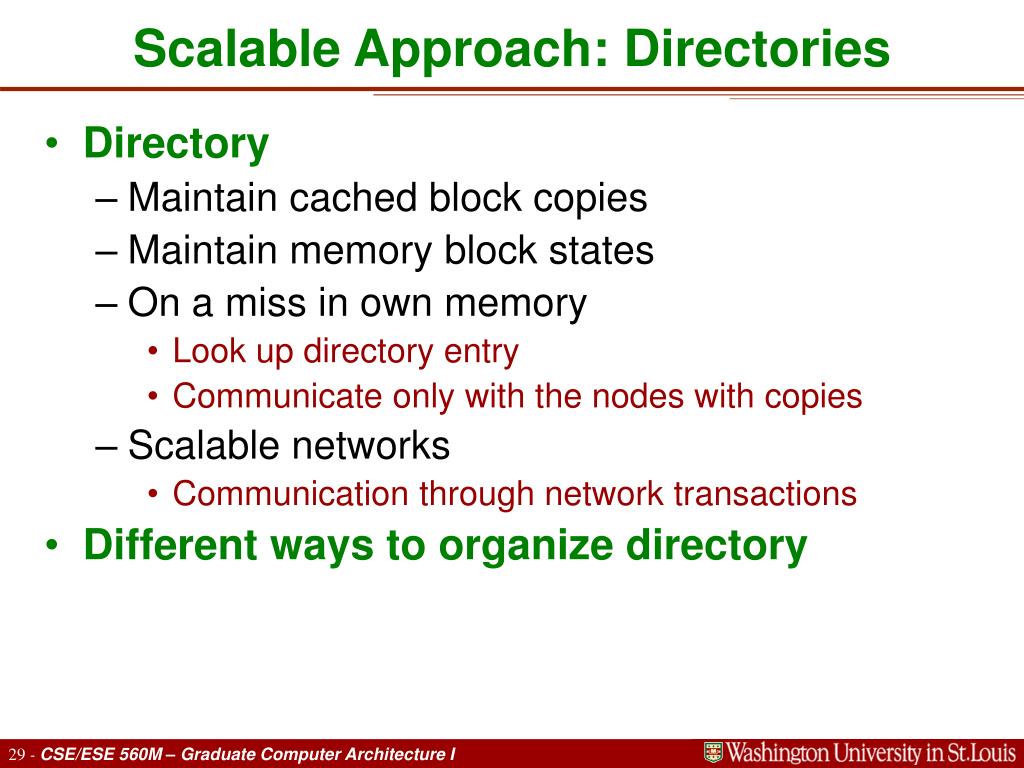 Scalable Approach: Directories

• Directory
– Maintain cached block copies
– Maintain memory block states
– On a miss in own memory
• Look up directory entry
• Communicate only with the nodes with copies
– Scalable networks
• Communication through network transactions
• Different ways to organize directory

29 - CSE/ESE 560M – Graduate Computer Architecture I

Washington University in St.Louis